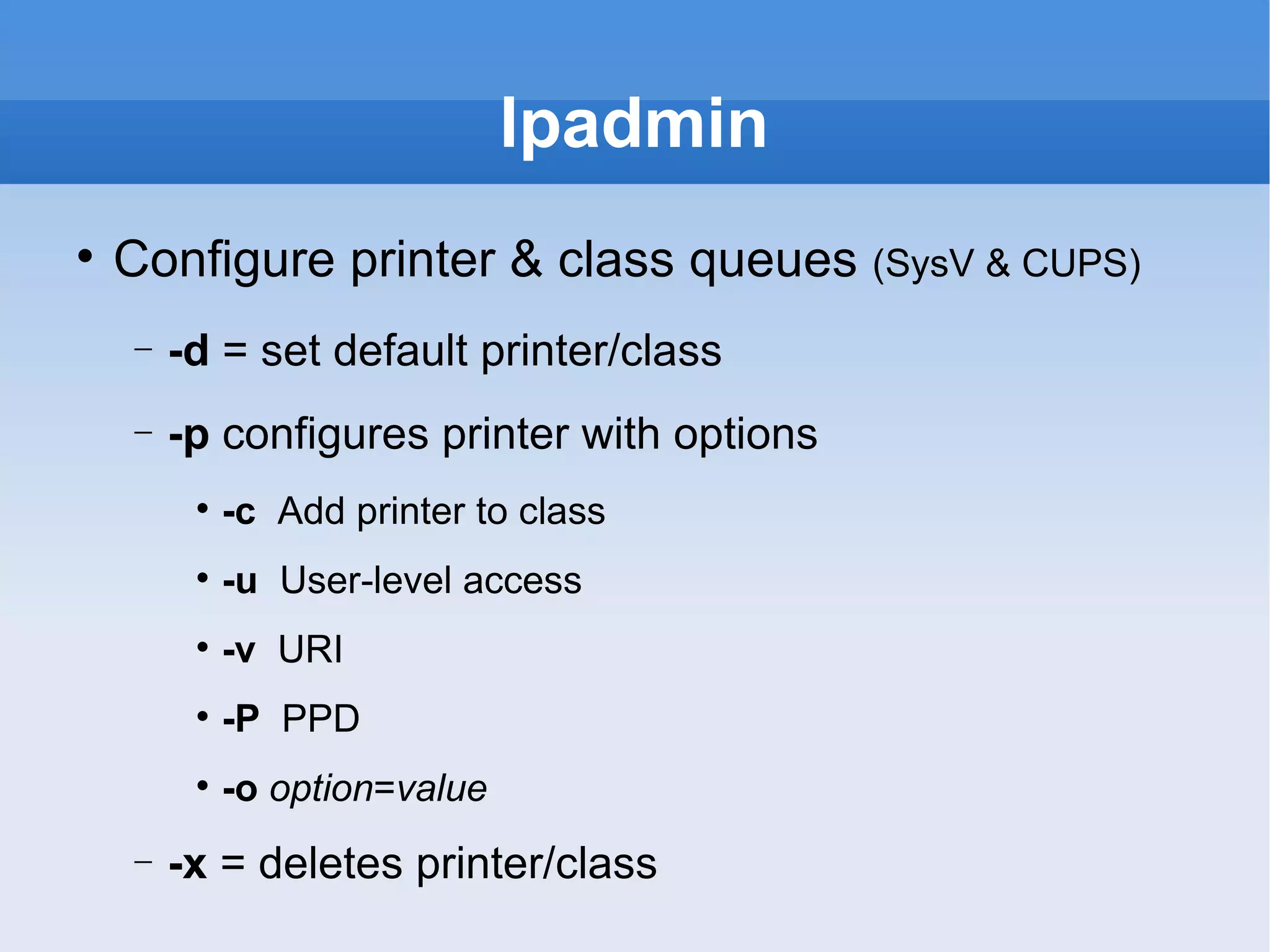 lpadmin

• Configure printer & class queues (SysV & CUPS)

– -d = set default printer/class

– -p configures printer with options

• -c Add printer to class

• -u User-level access

• -v URI

• -P PPD

• -o option=value

– -x = deletes printer/class